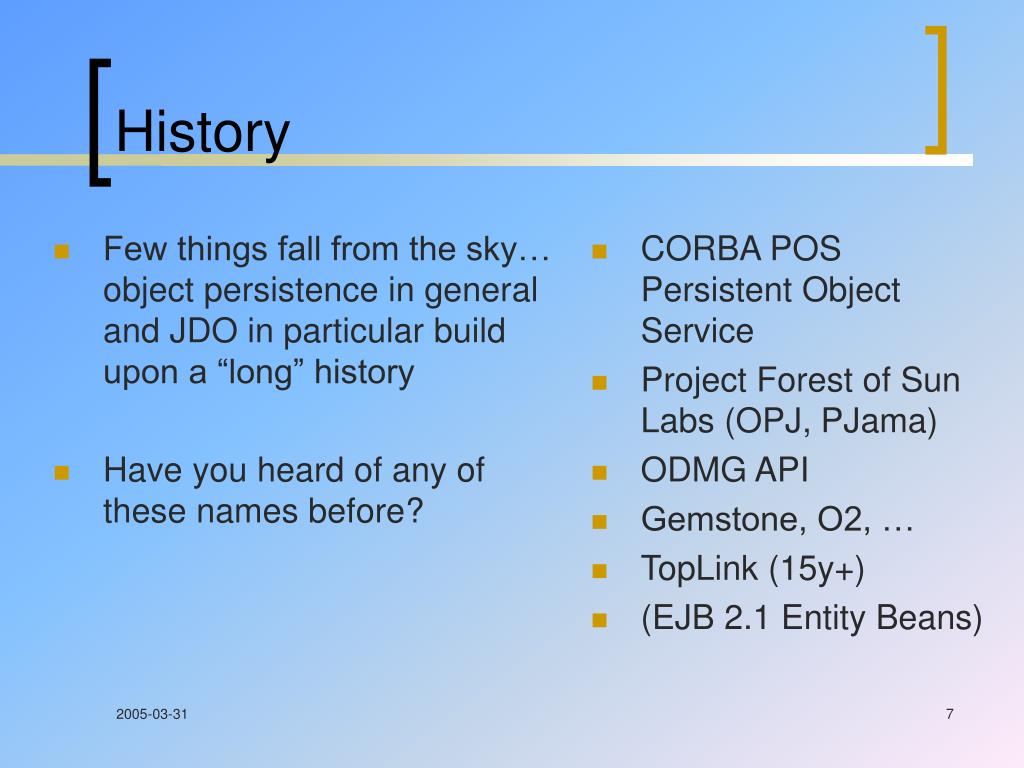 History

- Few things fall from the sky… object persistence in general and JDO in particular build upon a “long” history

- Have you heard of any of these names before?

- CORBA POS Persistent Object Service
- Project Forest of Sun Labs (OPJ, PJama)
- ODMG API
- Gemstone, O2, …
- TopLink (15y+)
- (EJB 2.1 Entity Beans)

2005-03-31

7